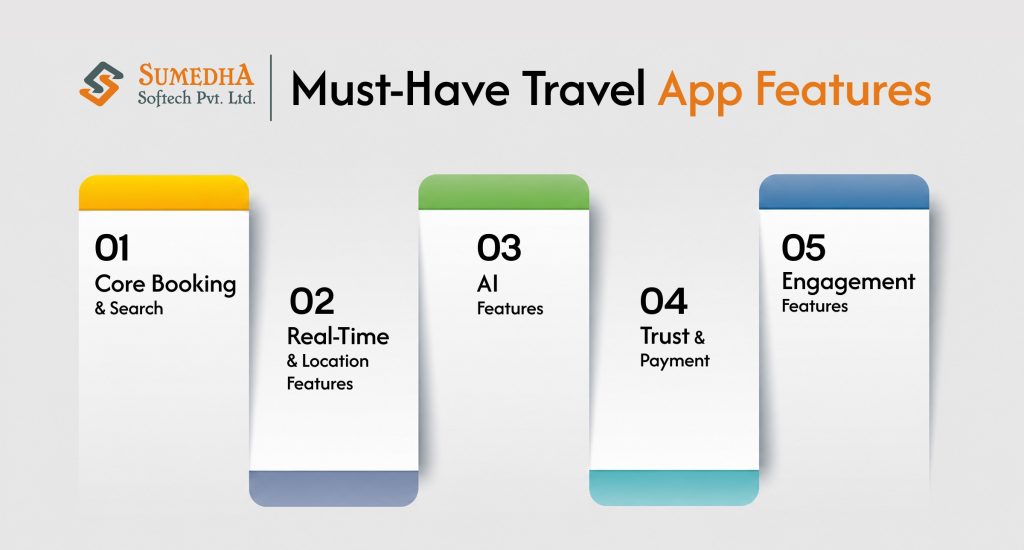 SUMEDHA Softech Pvt. Ltd.

Must-Have Travel App Features

01
Core Booking
& Search

02
Real-Time
& Location
Features

03
AI
Features

04
Trust &
Payment

05
Engagement
Features